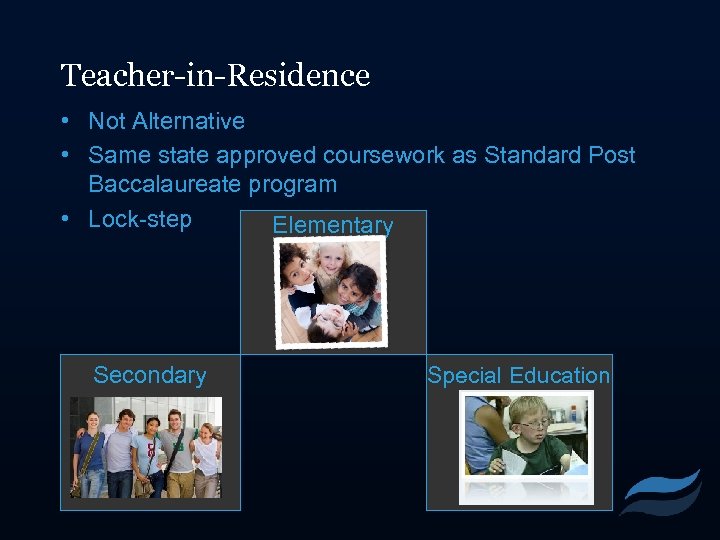 Teacher-in-Residence

• Not Alternative
• Same state approved coursework as Standard Post Baccalaureate program
• Lock-step

Elementary

Secondary

Special Education